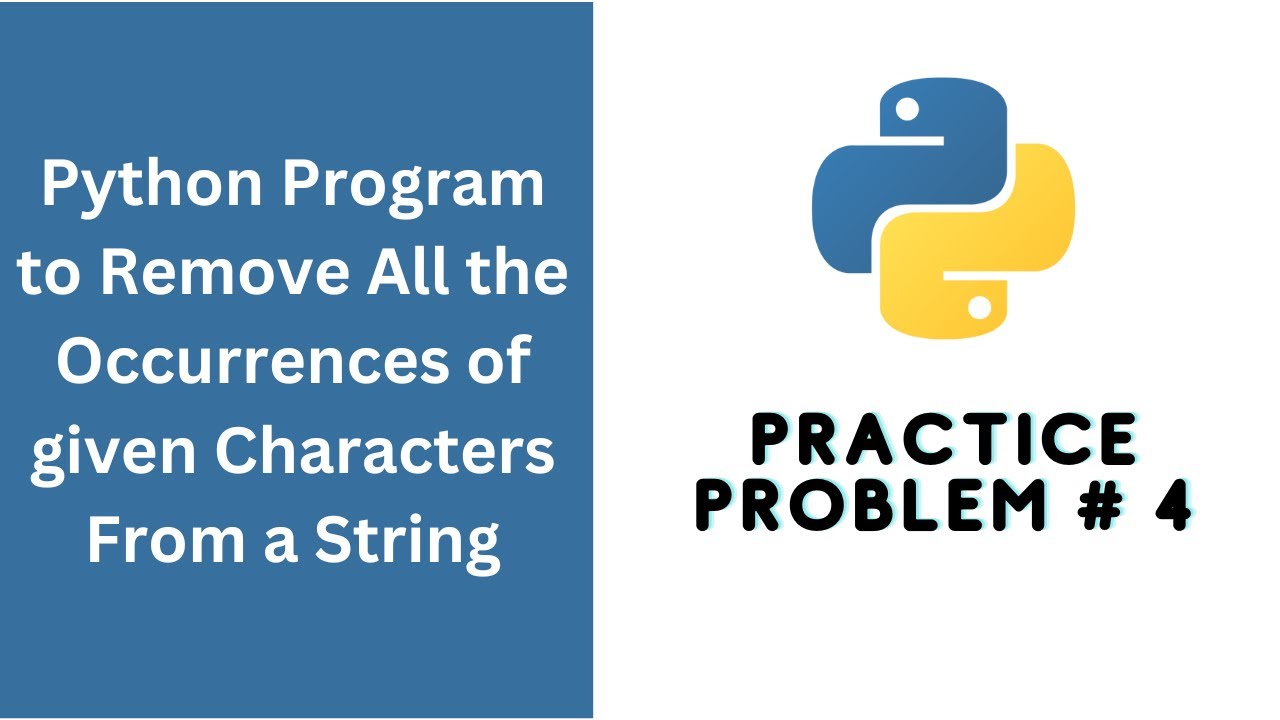 Python Program to Remove All the Occurrences of given Characters From a String

PRACTICE PROBLEM # 4